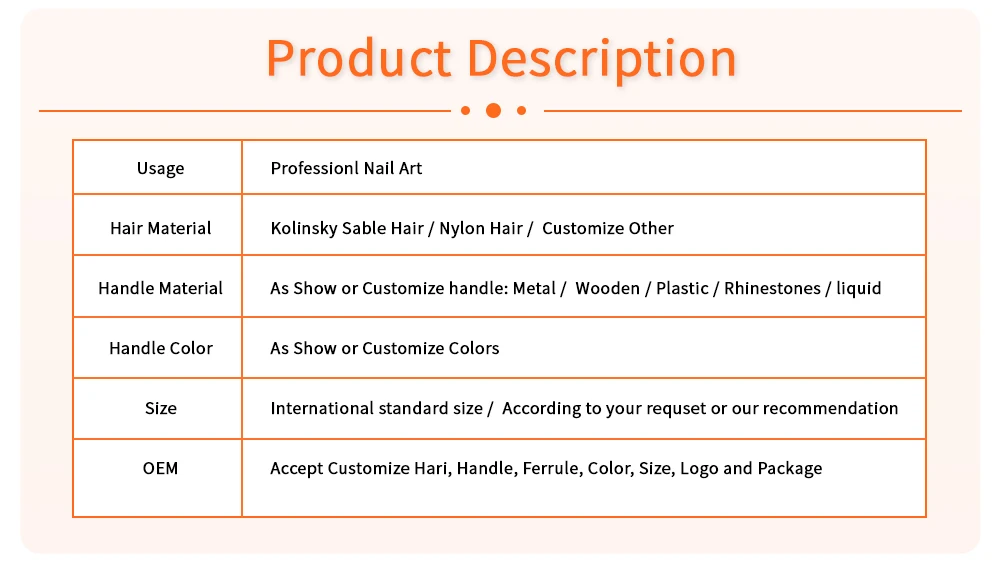 Product Description

| Usage | Professionl Nail Art |
|---|---|
| Hair Material | Kolinsky Sable Hair / Nylon Hair / Customize Other |
| Handle Material | As Show or Customize handle: Metal / Wooden / Plastic / Rhinestones / liquid |
| Handle Color | As Show or Customize Colors |
| Size | International standard size / According to your requset or our recommendation |
| OEM | Accept Customize Hari, Handle, Ferrule, Color, Size, Logo and Package |